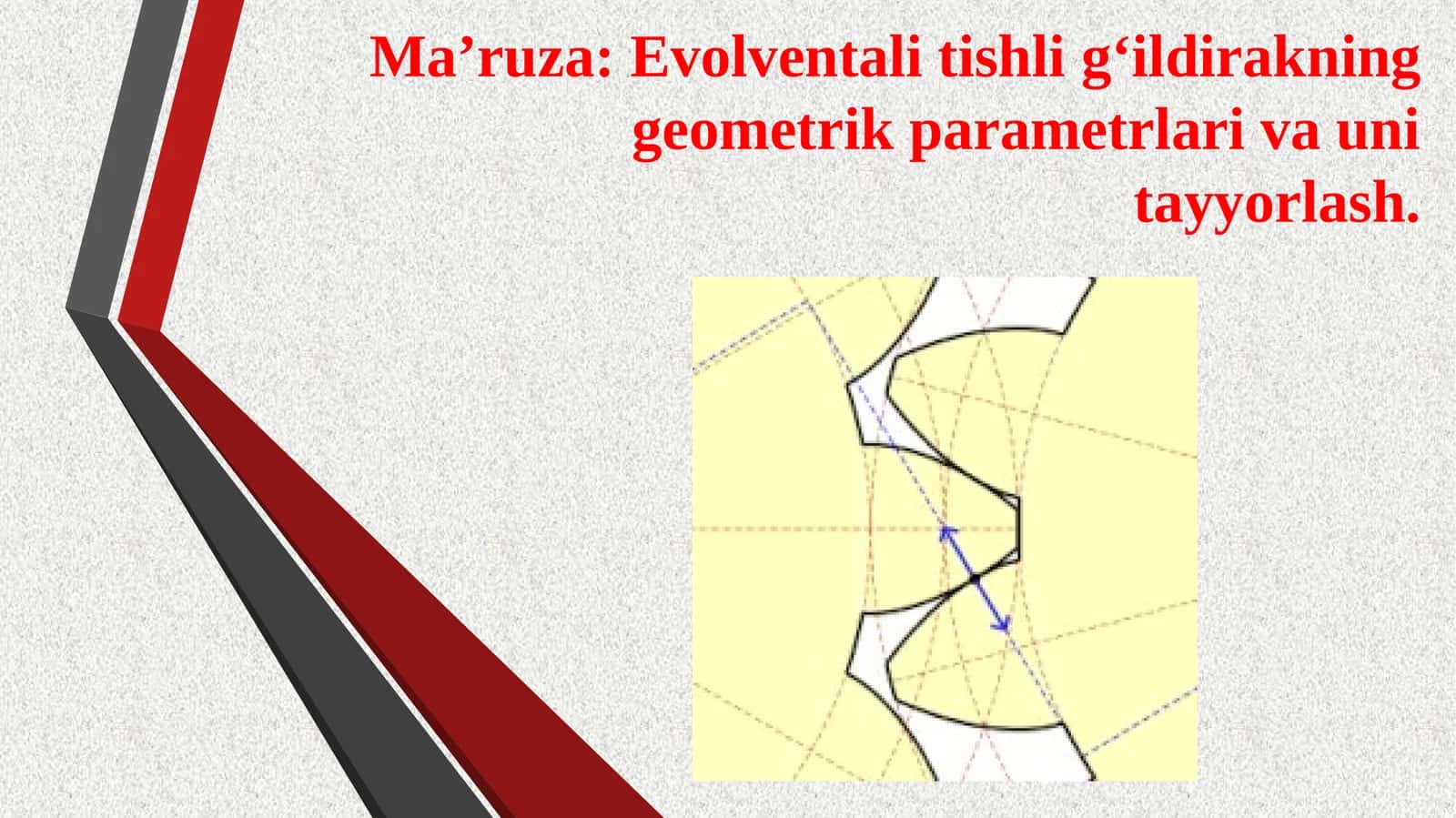 Ma’ruza: Evolventali tishli g‘ildirakning geometrik parametrlari va uni tayyorlash.